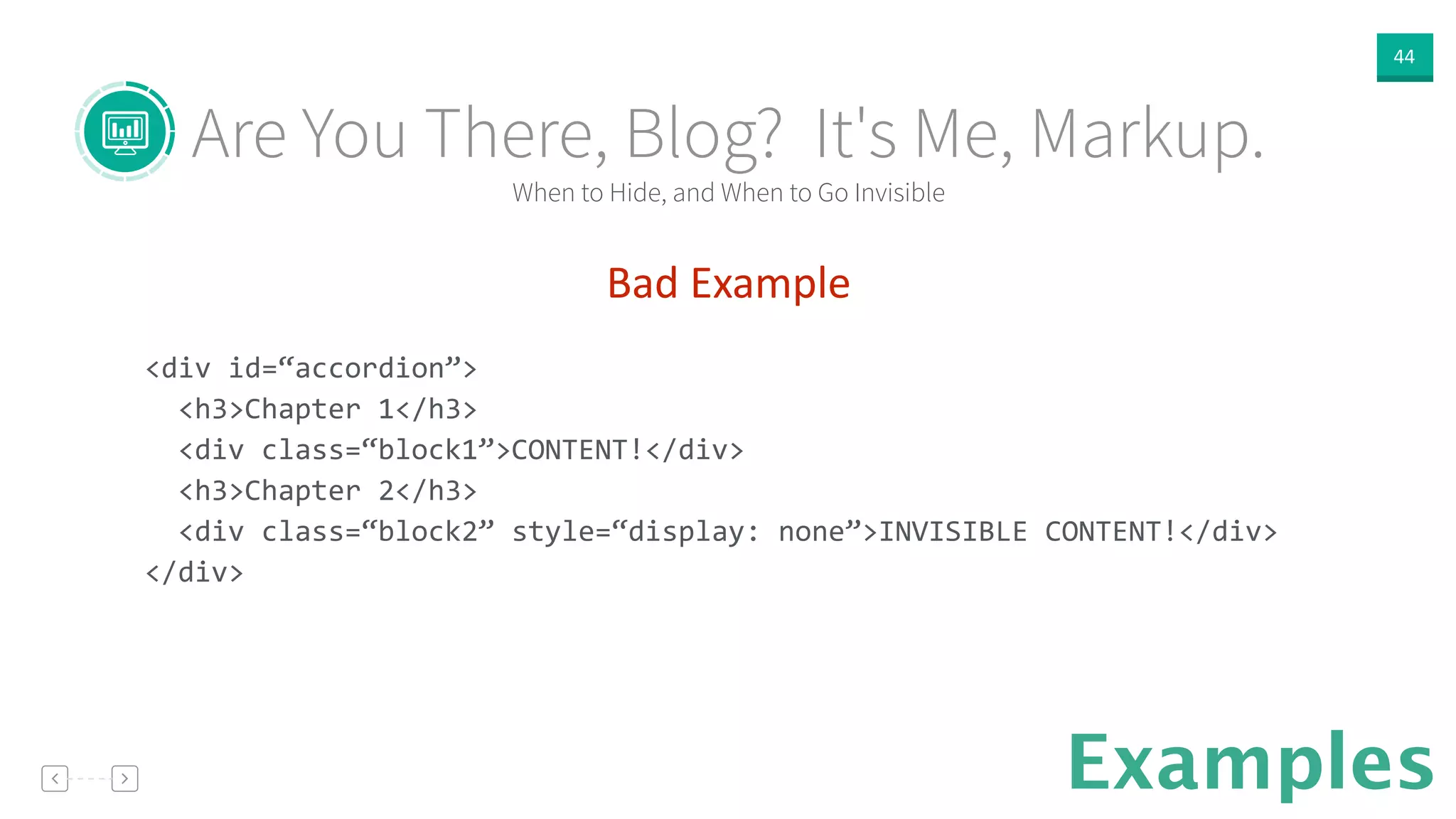 44

Are You There, Blog? It's Me, Markup.

When to Hide, and When to Go Invisible

Bad Example

<div id=“accordion”>
<h3>Chapter 1</h3>
<div class=“block1”>CONTENT!</div>
<h3>Chapter 2</h3>
<div class=“block2” style=“display: none”>INVISIBLE CONTENT!</div>
</div>

Examples